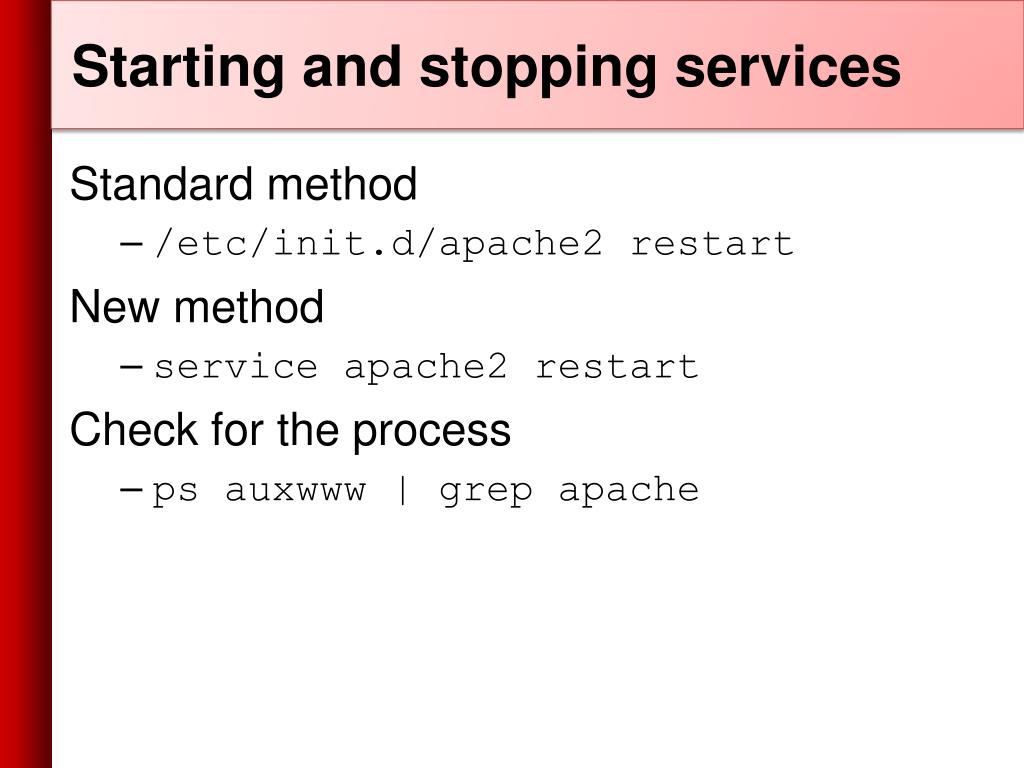 Starting and stopping services

Standard method

– /etc/init.d/apache2 restart

New method

– service apache2 restart

Check for the process

– ps auxwww | grep apache